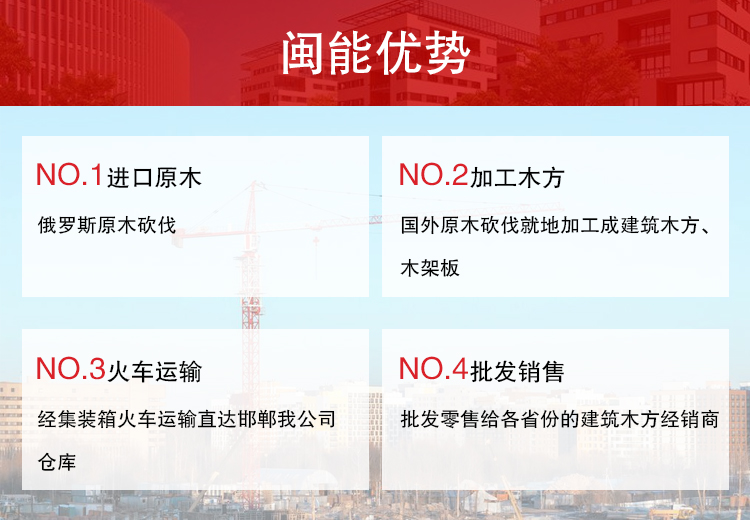 闽能优势

NO.1进口原木

俄罗斯原木砍伐

NO.2加工木方

国外原木砍伐就地加工成建筑木方、木架板

NO.3火车运输

经集装箱火车运输直达邯郸我公司仓库

NO.4批发销售

批发零售给各省份的建筑木方经销商